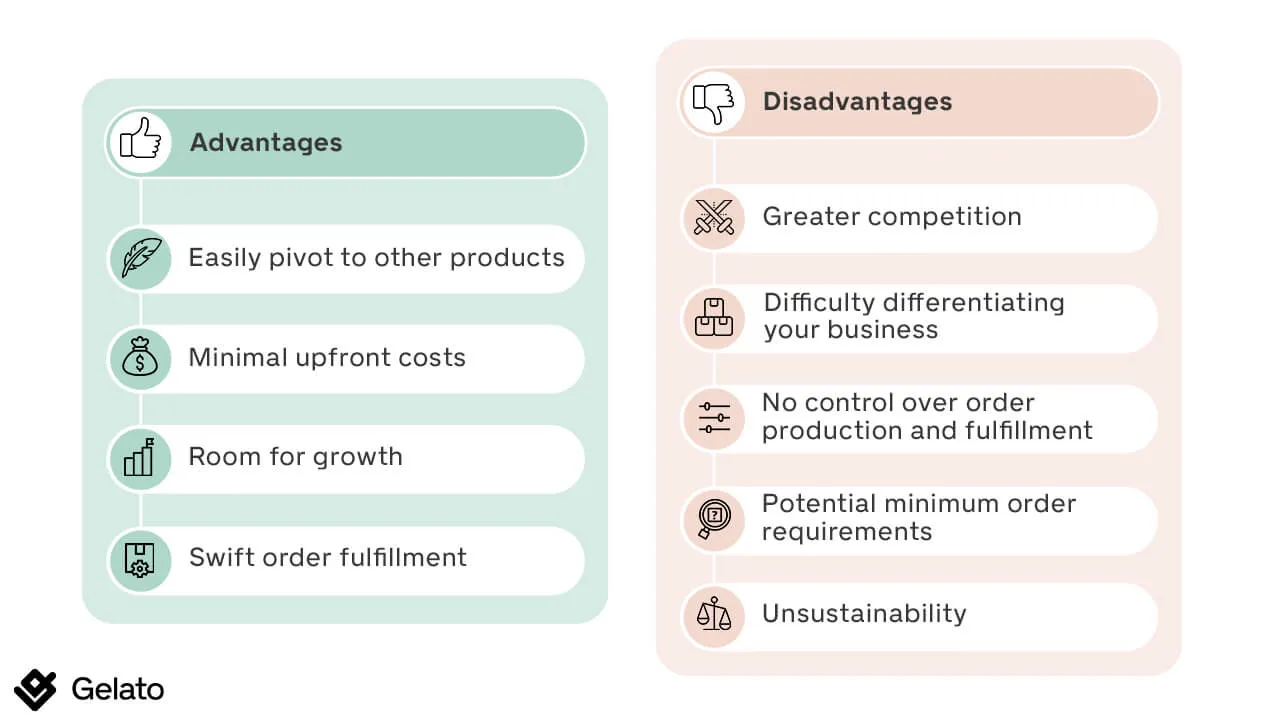 Advantages

Easily pivot to other products

Minimal upfront costs

Room for growth

Swift order fulfillment

Disadvantages

Greater competition

Difficulty differentiating your business

No control over order production and fulfillment

Potential minimum order requirements

Unsustainability

Gelato